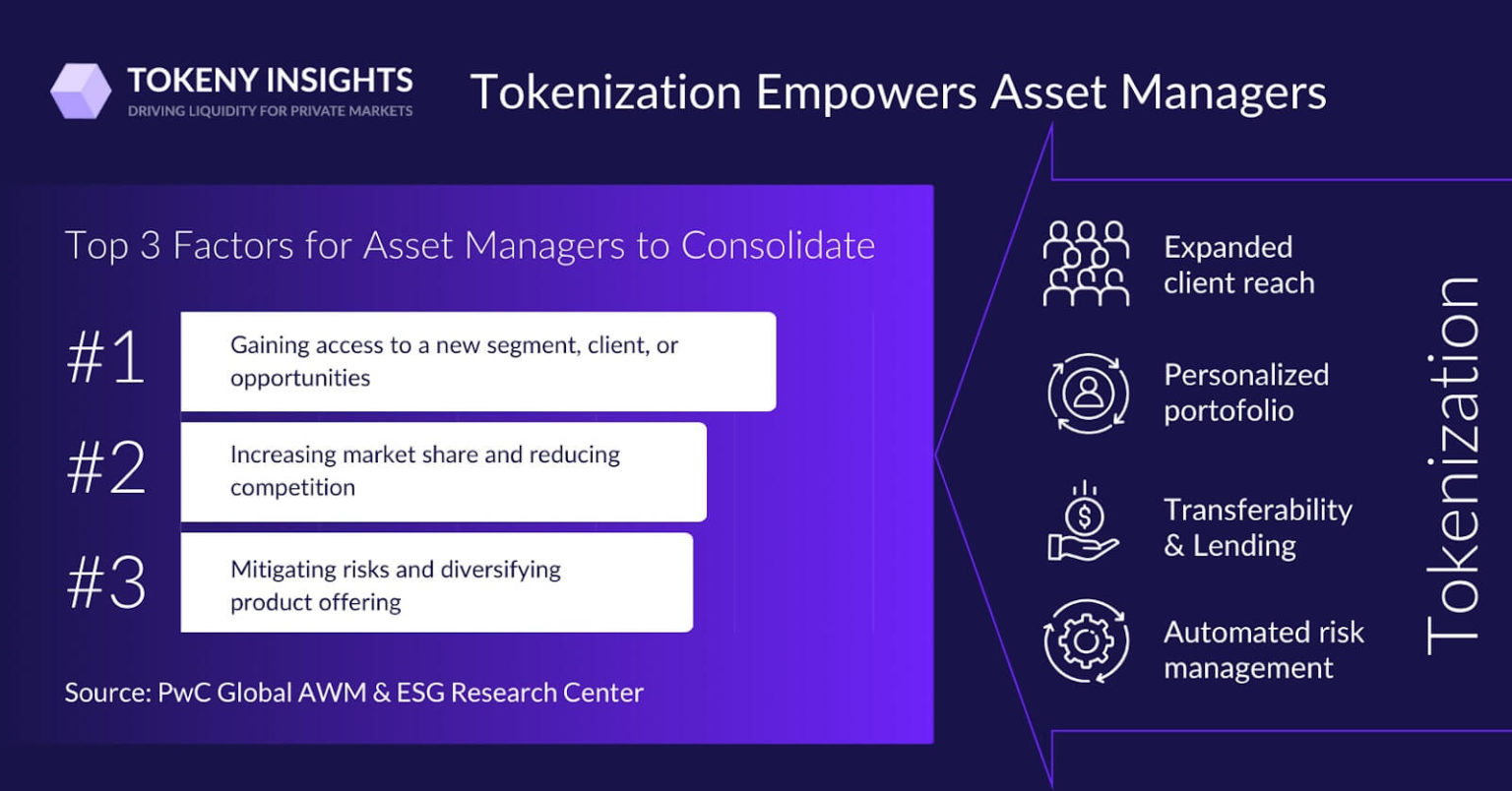 TOKENY INSIGHTS
DRIVING LIQUIDITY FOR PRIVATE MARKETS

Tokenization Empowers Asset Managers

Top 3 Factors for Asset Managers to Consolidate

#1 Gaining access to a new segment, client, or opportunities

#2 Increasing market share and reducing competition

#3 Mitigating risks and diversifying product offering

Source: PwC Global AWM & ESG Research Center

Expanded client reach

Personalized portofolio

Transferability & Lending

Automated risk management

Tokenization